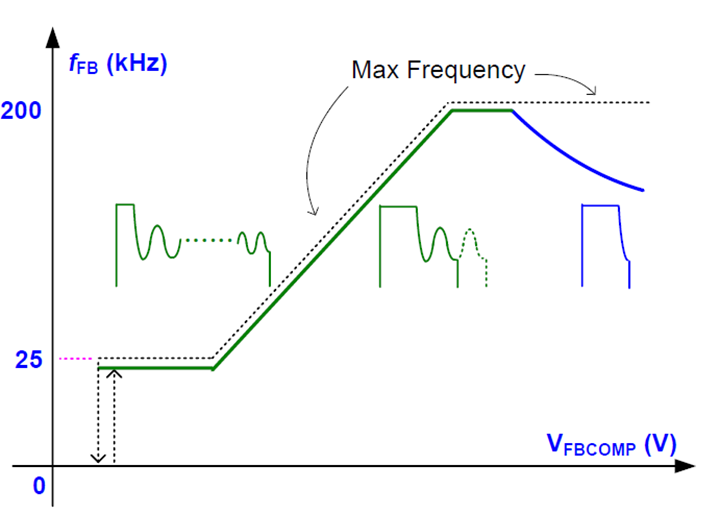 $f_{FB}$ (kHz)

Max Frequency

200

25

0

$V_{FBCOMP}$ (V)